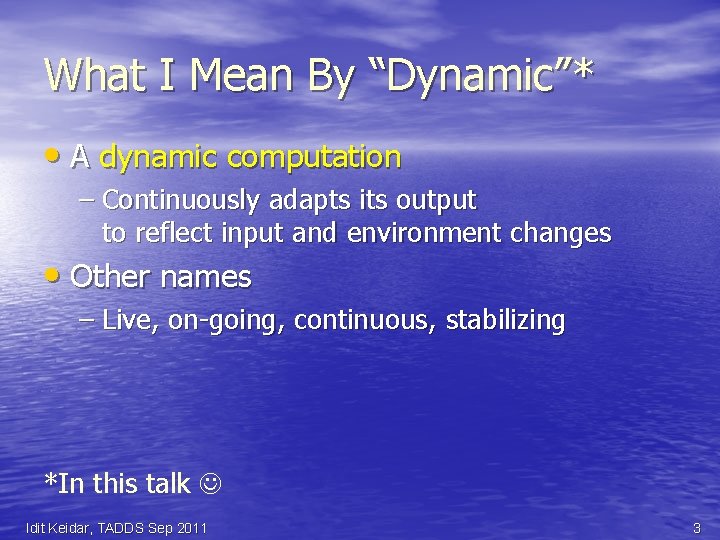 What I Mean By “Dynamic”*

• A dynamic computation
– Continuously adapts its output to reflect input and environment changes

• Other names
– Live, on-going, continuous, stabilizing

*In this talk ☺

Idit Keidar, TADDS Sep 2011

3